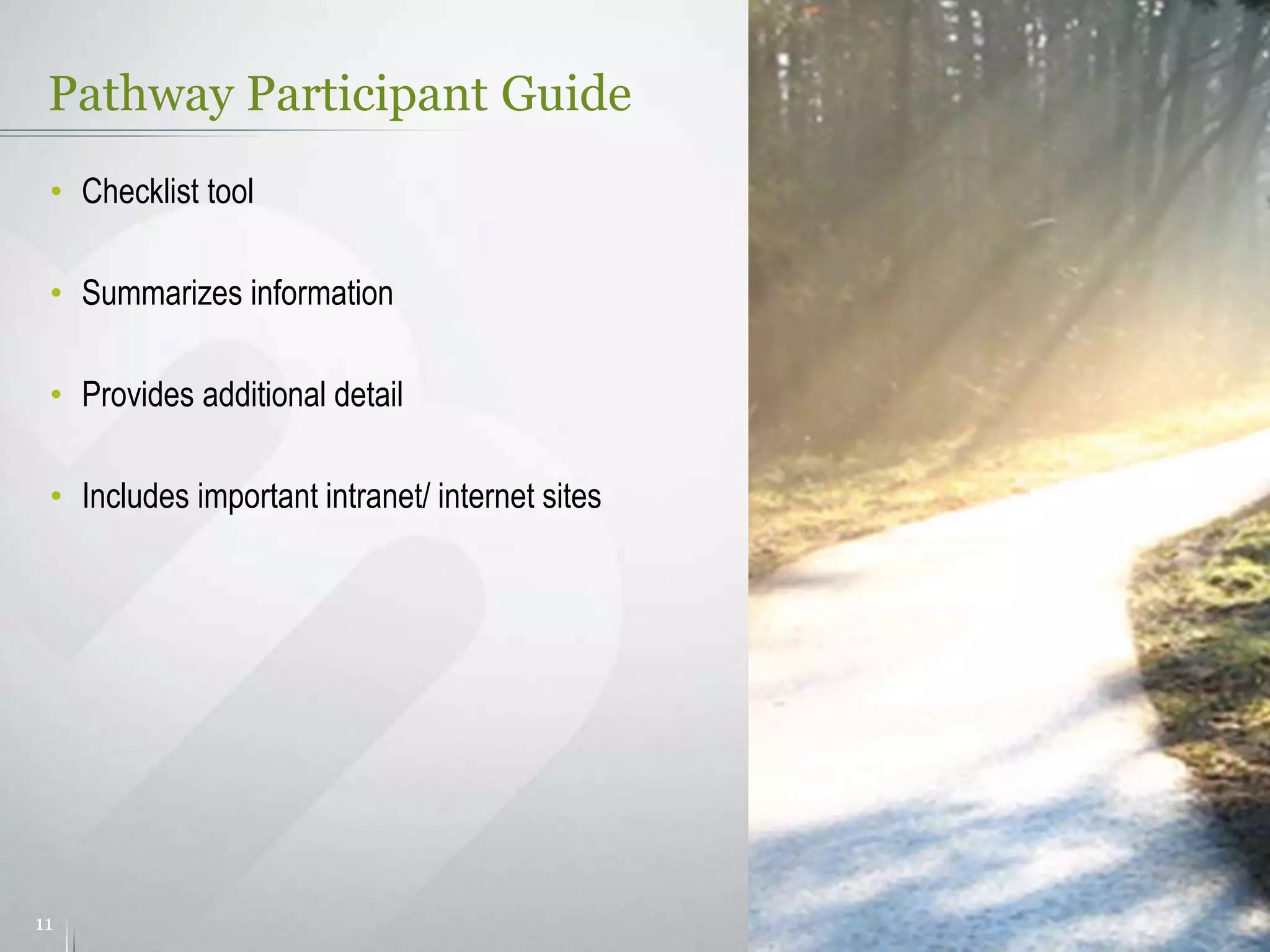 Pathway Participant Guide

• Checklist tool

• Summarizes information

• Provides additional detail

• Includes important intranet/ internet sites

11